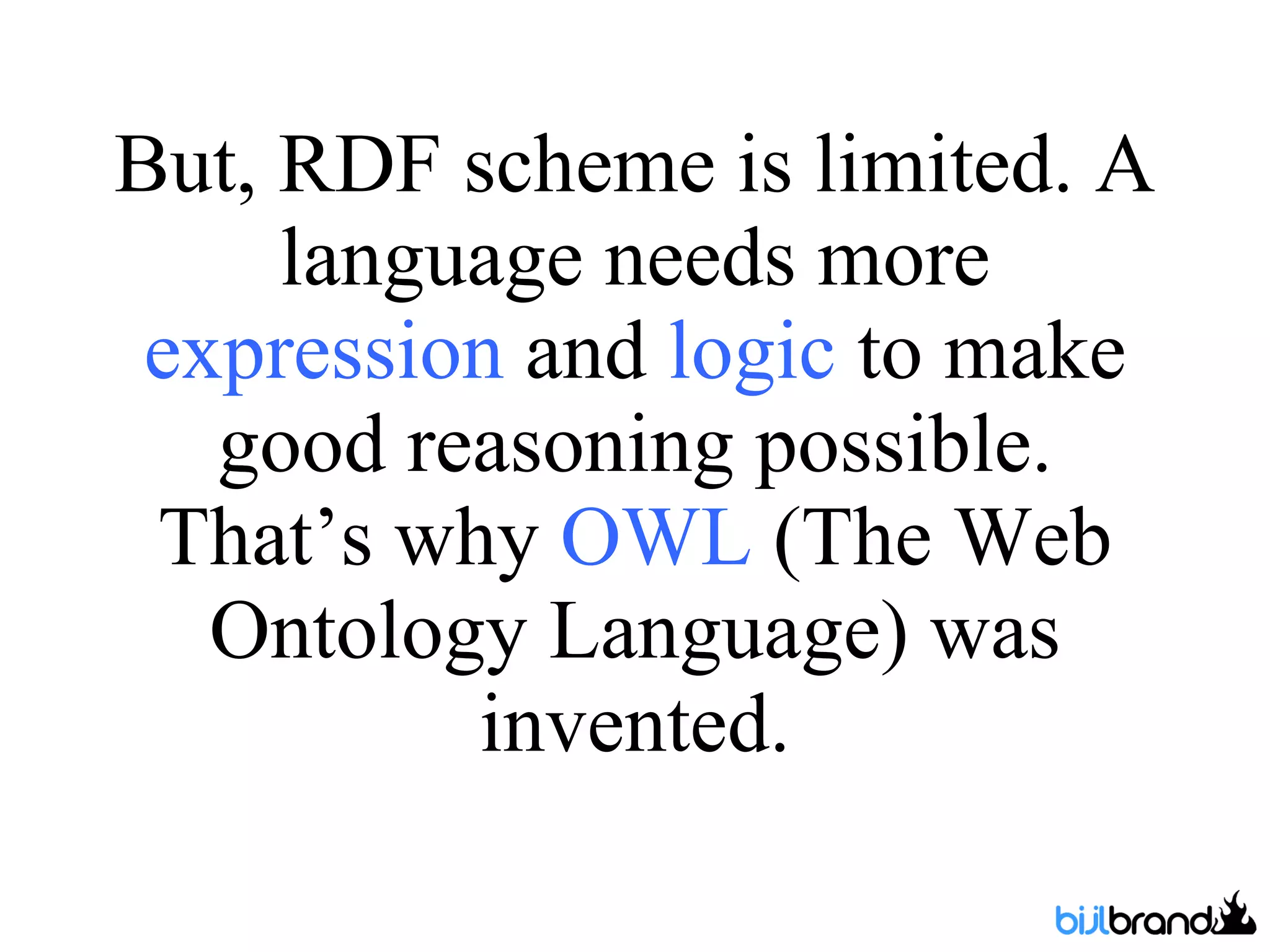 But, RDF scheme is limited. A language needs more expression and logic to make good reasoning possible. That’s why OWL (The Web Ontology Language) was invented.

bijlbrand